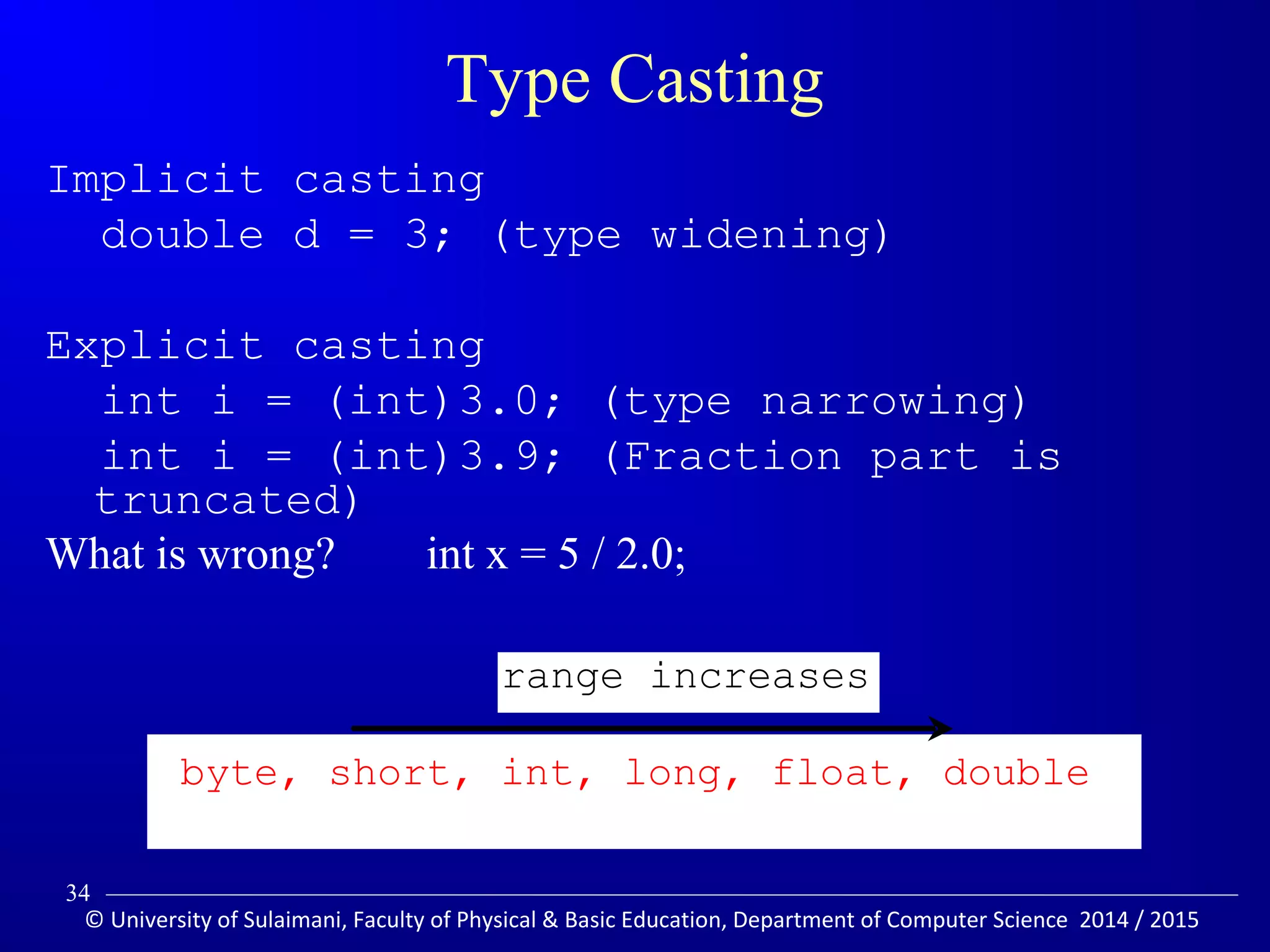 Type Casting

Implicit casting
double d = 3; (type widening)

Explicit casting
int i = (int)3.0; (type narrowing)
int i = (int)3.9; (Fraction part is truncated)
What is wrong? int x = 5 / 2.0;

range increases

byte, short, int, long, float, double

34

© University of Sulaimani, Faculty of Physical & Basic Education, Department of Computer Science 2014 / 2015